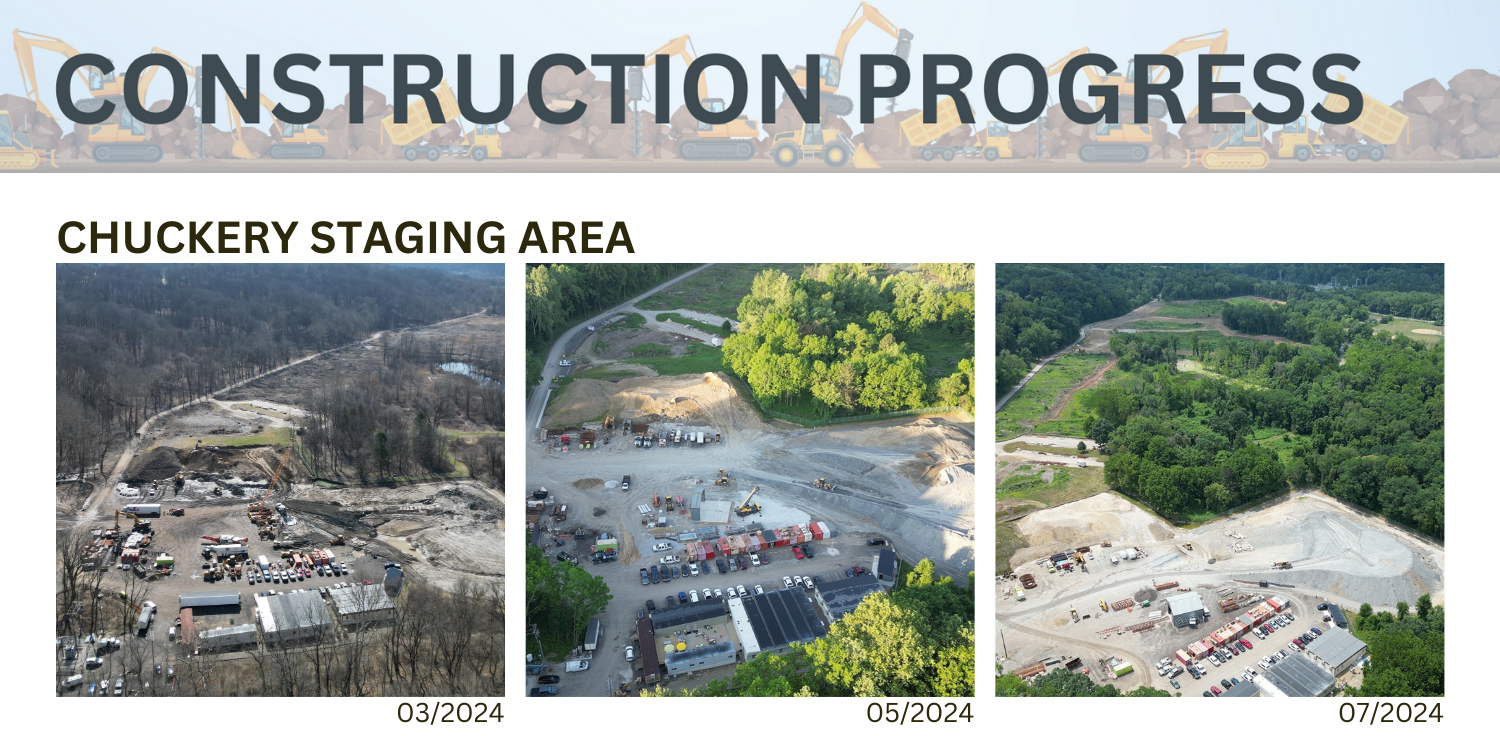 CONSTRUCTION PROGRESS

CHUCKERY STAGING AREA

03/2024

05/2024

07/2024